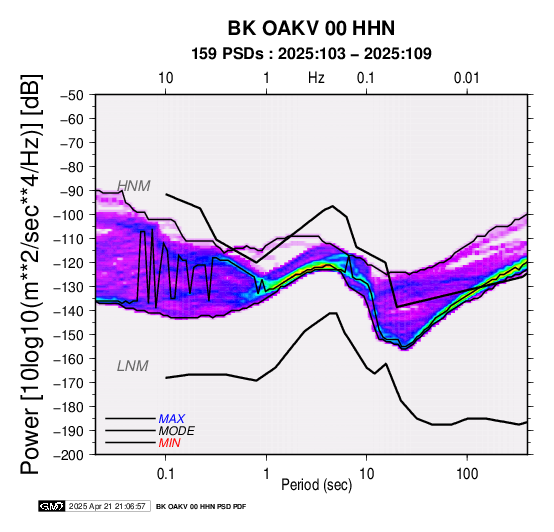 BK OAKV 00 HHN
159 PSDs : 2025:103 – 2025:109

10 1 Hz 0.1 0.01

Power [10log10(m**2/sec**4/Hz)] [dB]

−50
−60
−70
−80
−90
−100
−110
−120
−130
−140
−150
−160
−170
−180
−190
−200

HNM
LNM

MAX
MODE
MIN

0.1 1 10 100
Period (sec)

GMT 2025 Apr 21 21:06:57 BK OAKV 00 HHN PSD PDF